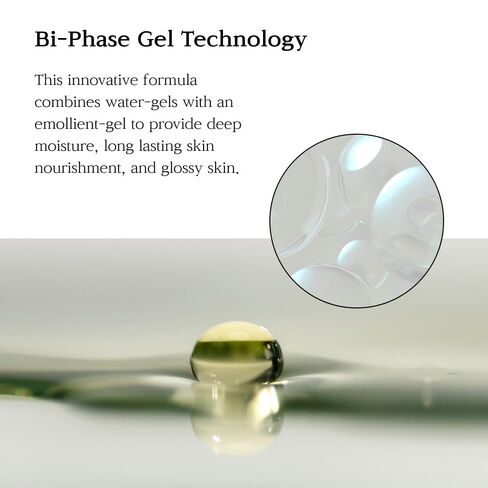 Bi-Phase Gel Technology

This innovative formula combines water-gels with an emollient-gel to provide deep moisture, long lasting skin nourishment, and glossy skin.